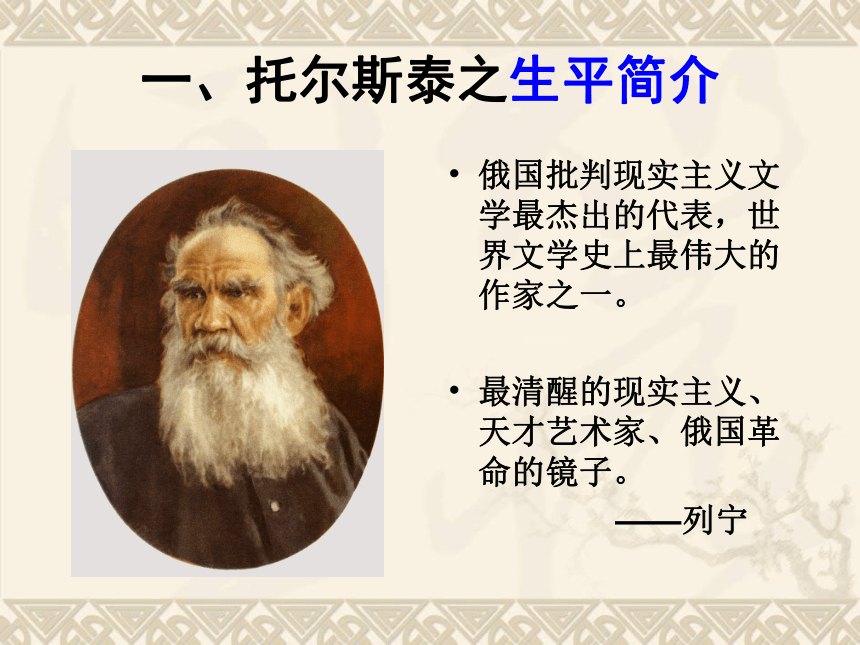 一、托尔斯泰之生平简介

• 俄国批判现实主义文学最杰出的代表，世界文学史上最伟大的作家之一。

• 最清醒的现实主义、天才艺术家、俄国革命的镜子。

——列宁